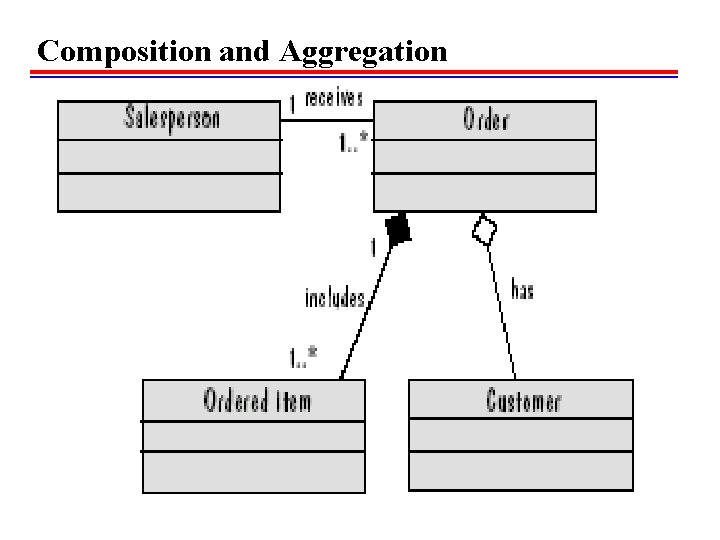 Composition and Aggregation

Salesperson

1 receives

1..*

Order

1

includes

1..*

has

Ordered Item

Customer